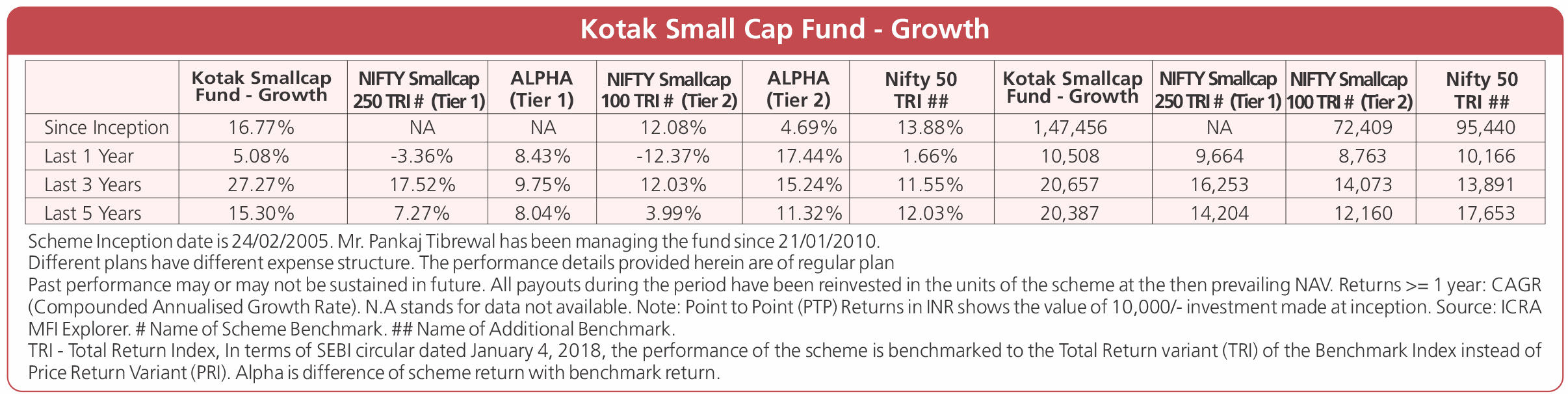 Kotak Small Cap Fund - Growth

|  | Kotak Smallcap Fund - Growth | NIFTY Smallcap 250 TRI # (Tier 1) | ALPHA (Tier 1) | NIFTY Smallcap 100 TRI # (Tier 2) | ALPHA (Tier 2) | Nifty 50 TRI ## | Kotak Smallcap Fund - Growth | NIFTY Smallcap 250 TRI # (Tier 1) | NIFTY Smallcap 100 TRI # (Tier 2) | Nifty 50 TRI ## |
|---|---|---|---|---|---|---|---|---|---|---|
| Since Inception | 16.77% | NA | NA | 12.08% | 4.69% | 13.88% | 1,47,456 | NA | 72,409 | 95,440 |
| Last 1 Year | 5.08% | -3.36% | 8.43% | -12.37% | 17.44% | 1.66% | 10,508 | 9,664 | 8,763 | 10,166 |
| Last 3 Years | 27.27% | 17.52% | 9.75% | 12.03% | 15.24% | 11.55% | 20,657 | 16,253 | 14,073 | 13,891 |
| Last 5 Years | 15.30% | 7.27% | 8.04% | 3.99% | 11.32% | 12.03% | 20,387 | 14,204 | 12,160 | 17,653 |

Scheme Inception date is 24/02/2005. Mr. Pankaj Tibrewal has been managing the fund since 21/01/2010.
Different plans have different expense structure. The performance details provided herein are of regular plan
Past performance may or may not be sustained in future. All payouts during the period have been reinvested in the units of the scheme at the then prevailing NAV. Returns >= 1 year: CAGR (Compounded Annualised Growth Rate). N.A stands for data not available. Note: Point to Point (PTP) Returns in INR shows the value of 10,000/- investment made at inception. Source: ICRA MFI Explorer. # Name of Scheme Benchmark. ## Name of Additional Benchmark.
TRI - Total Return Index, In terms of SEBI circular dated January 4, 2018, the performance of the scheme is benchmarked to the Total Return variant (TRI) of the Benchmark Index instead of Price Return Variant (PRI). Alpha is difference of scheme return with benchmark return.